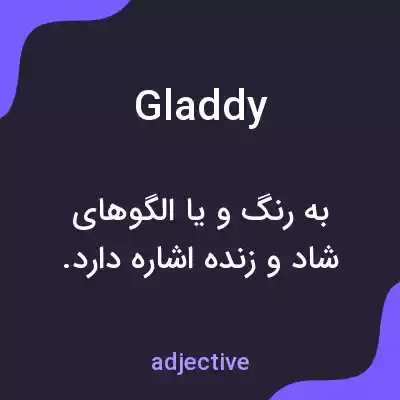 Gladdy

به رنگ و یا الگوهای شاد و زنده اشاره دارد.

adjective